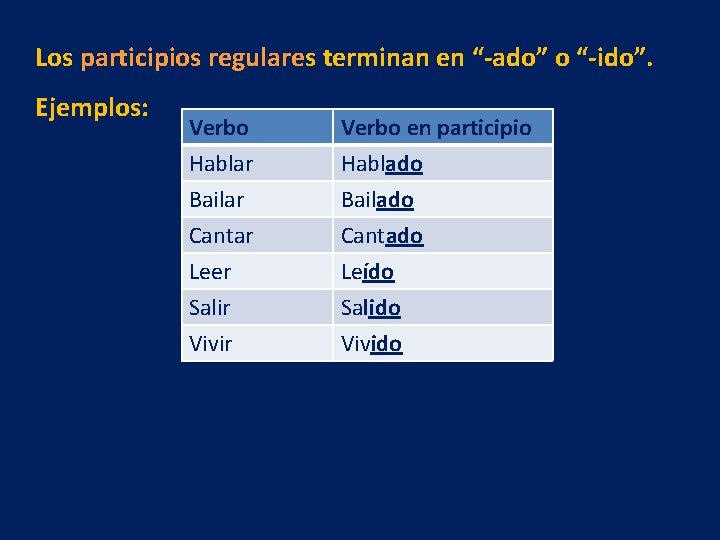 Los participios regulares terminan en “-ado” o “-ido”.

Ejemplos:

| Verbo | Verbo en participio |
|---|---|
| Hablar | Hablado |
| Bailar | Bailado |
| Cantar | Cantado |
| Leer | Leído |
| Salir | Salido |
| Vivir | Vivido |